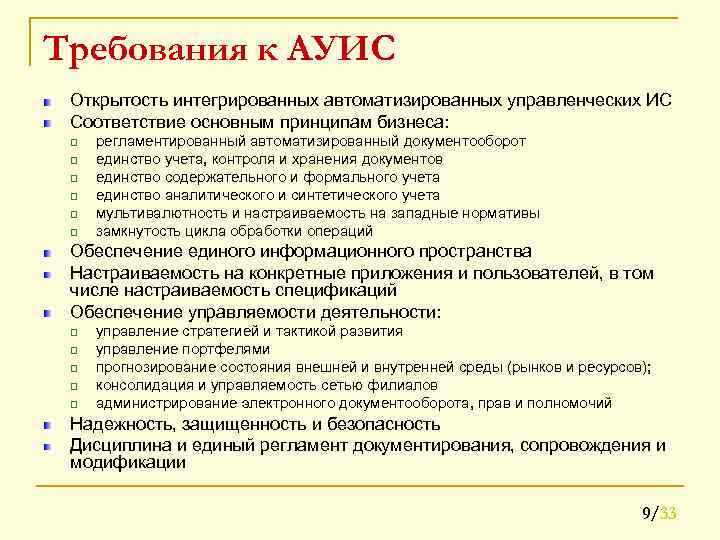 Требования к АУИС

Открытость интегрированных автоматизированных управленческих ИС
Соответствие основным принципам бизнеса:
регламентированный автоматизированный документооборот
единство учета, контроля и хранения документов
единство содержательного и формального учета
единство аналитического и синтетического учета
мультивалютность и настраиваемость на западные нормативы
замкнутость цикла обработки операций
Обеспечение единого информационного пространства
Настраиваемость на конкретные приложения и пользователей, в том числе настраиваемость спецификаций
Обеспечение управляемости деятельности:
управление стратегией и тактикой развития
управление портфелями
прогнозирование состояния внешней и внутренней среды (рынков и ресурсов);
консолидация и управляемость сетью филиалов
администрирование электронного документооборота, прав и полномочий
Надежность, защищенность и безопасность
Дисциплина и единый регламент документирования, сопровождения и модификации

9/33